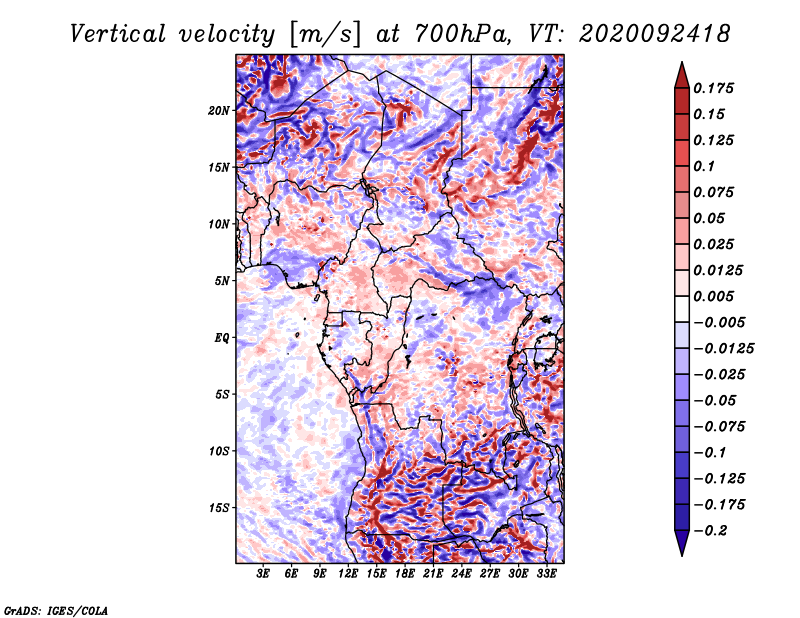 Vertical velocity [m/s] at 700hPa, VT: 2020092418

20N
15N
10N
5N
EQ
5S
10S
15S

3E 6E 9E 12E 15E 18E 21E 24E 27E 30E 33E

0.175
0.15
0.125
0.1
0.075
0.05
0.025
0.0125
0.005
−0.005
−0.0125
−0.025
−0.05
−0.075
−0.1
−0.125
−0.175
−0.2

GrADS: IGES/COLA